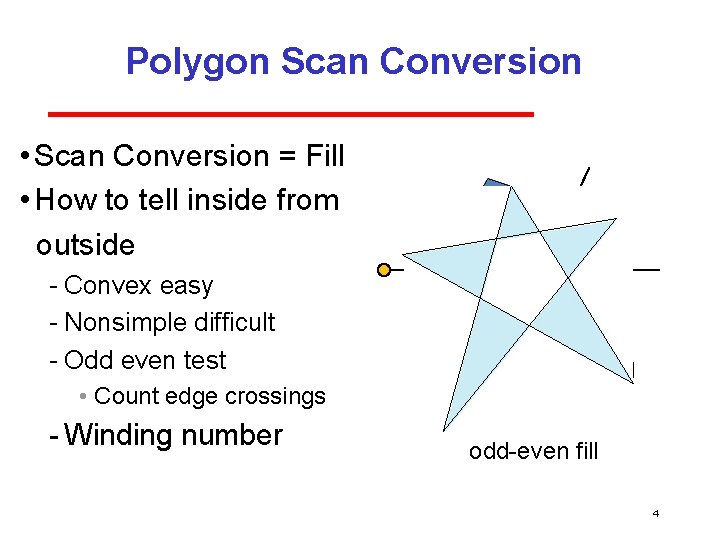 Polygon Scan Conversion

• Scan Conversion = Fill
• How to tell inside from outside
- Convex easy
- Nonsimple difficult
- Odd even test
• Count edge crossings
- Winding number

odd-even fill

4